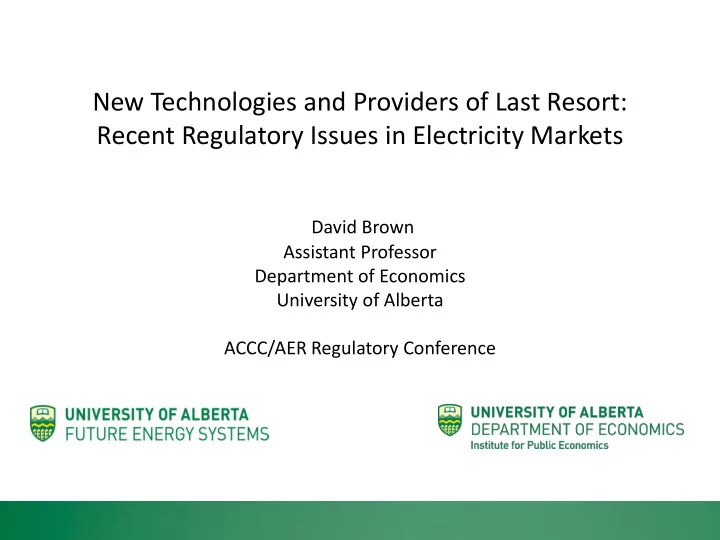 New Technologies and Providers of Last Resort: Recent Regulatory Issues in Electricity Markets

David Brown
Assistant Professor
Department of Economics
University of Alberta

ACCC/AER Regulatory Conference

UNIVERSITY OF ALBERTA
FUTURE ENERGY SYSTEMS

UNIVERSITY OF ALBERTA
DEPARTMENT OF ECONOMICS
Institute for Public Economics